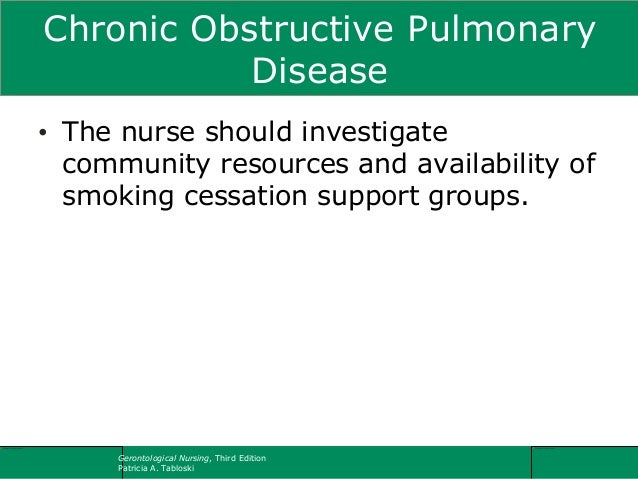 Chronic Obstructive Pulmonary Disease

• The nurse should investigate community resources and availability of smoking cessation support groups.

Gerontological Nursing, Third Edition
Patricia A. Tabloski